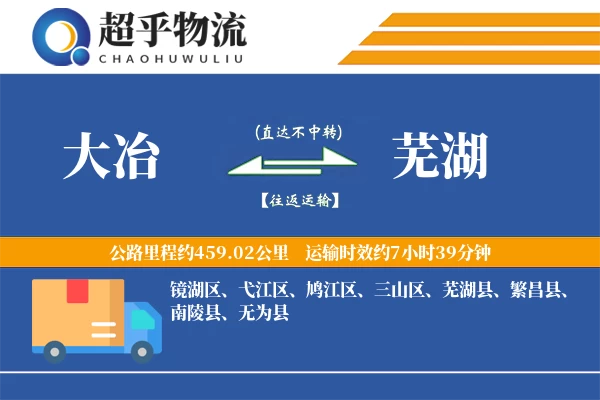 超乎物流
CHAOHUWULIU

大冶

(直达不中转)

【往返运输】

芜湖

公路里程约459.02公里　运输时效约7小时39分钟

镜湖区、弋江区、鸠江区、三山区、芜湖县、繁昌县、南陵县、无为县